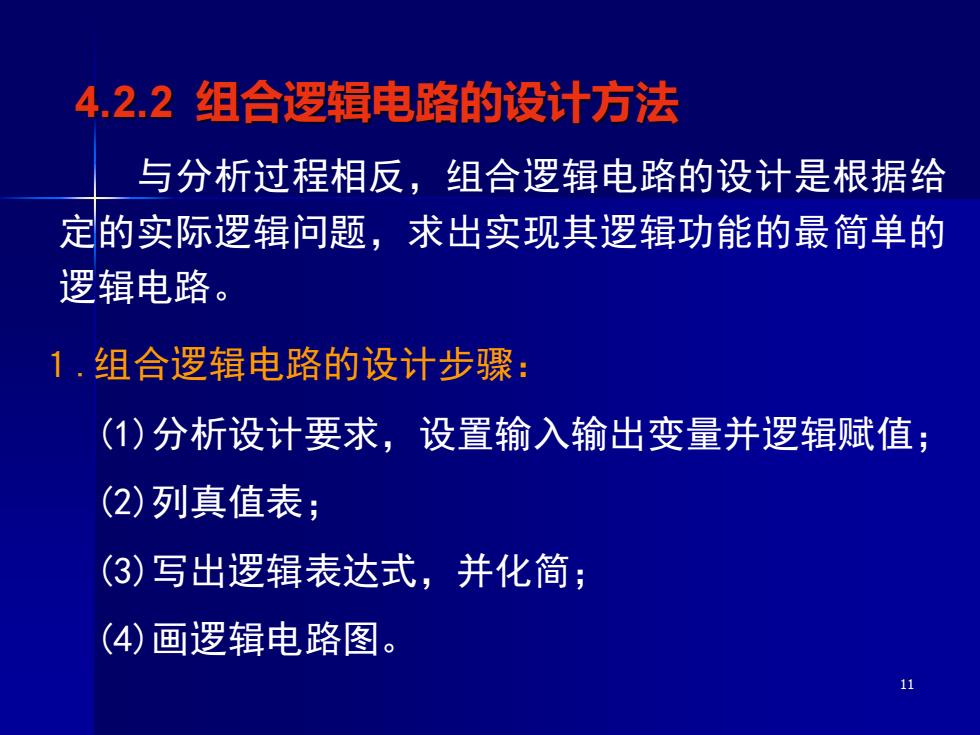 4.2.2 组合逻辑电路的设计方法

与分析过程相反，组合逻辑电路的设计是根据给定的实际逻辑问题，求出实现其逻辑功能的最简单的逻辑电路。

1.组合逻辑电路的设计步骤：

(1)分析设计要求，设置输入输出变量并逻辑赋值；

(2)列真值表；

(3)写出逻辑表达式，并化简；

(4)画逻辑电路图。

11